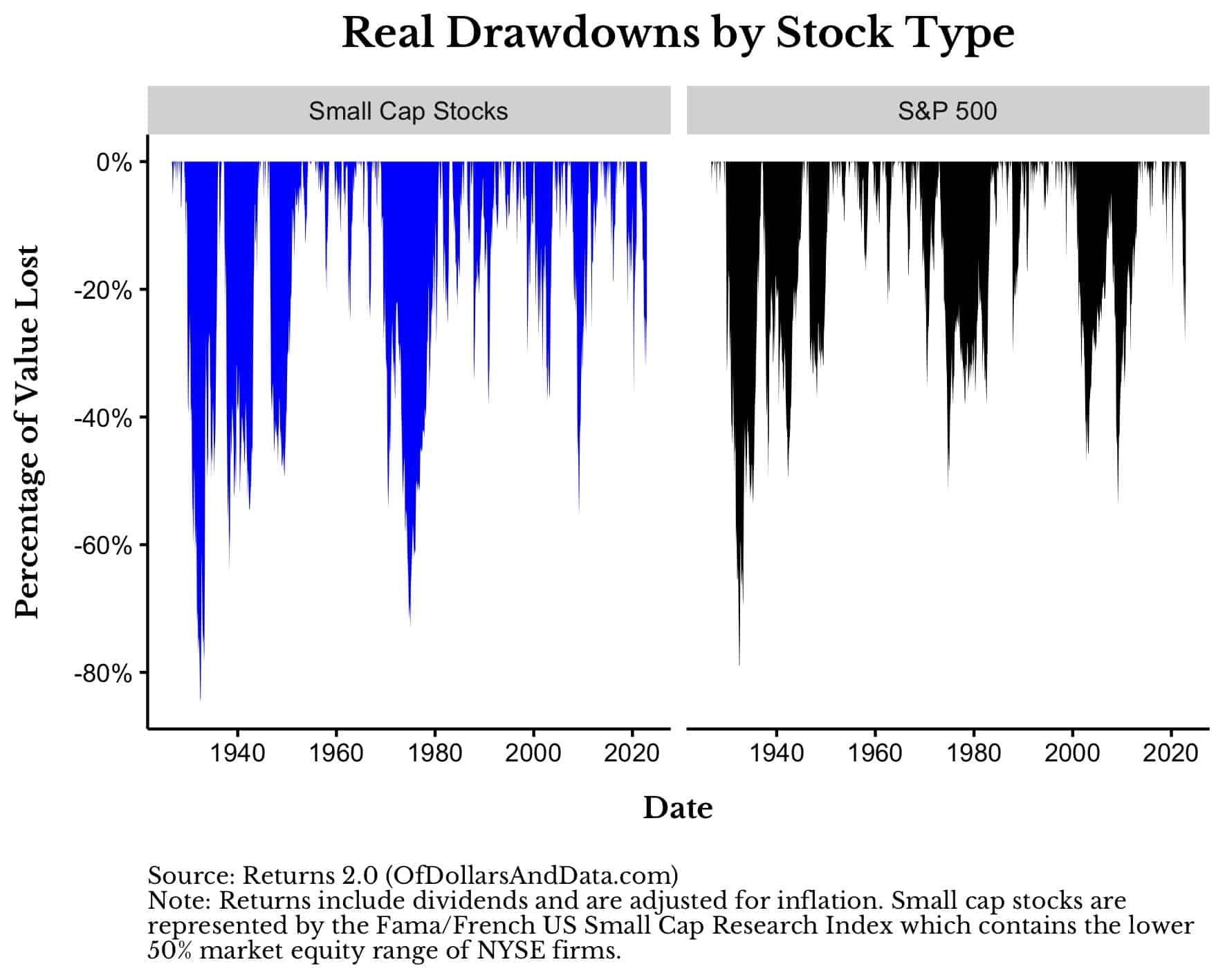 Real Drawdowns by Stock Type

Small Cap Stocks

S&P 500

Percentage of Value Lost

0%
-20%
-40%
-60%
-80%

1940 1960 1980 2000 2020

1940 1960 1980 2000 2020

Date

Source: Returns 2.0 (OfDollarsAndData.com)
Note: Returns include dividends and are adjusted for inflation. Small cap stocks are represented by the Fama/French US Small Cap Research Index which contains the lower 50% market equity range of NYSE firms.